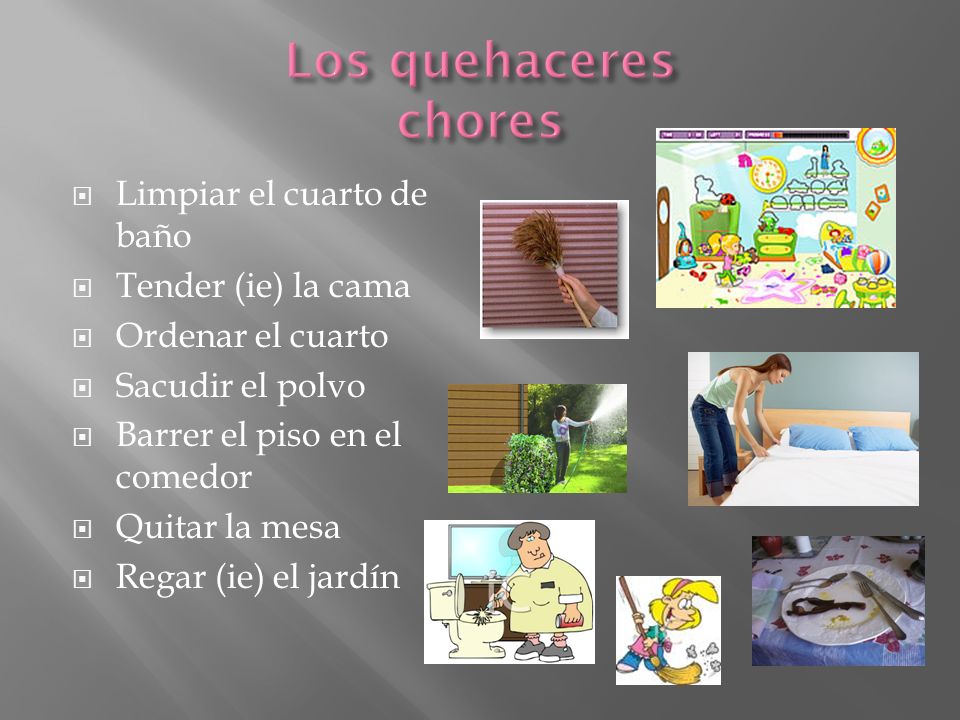 Los quehaceres
chores

Limpiar el cuarto de baño
Tender (ie) la cama
Ordenar el cuarto
Sacudir el polvo
Barrer el piso en el comedor
Quitar la mesa
Regar (ie) el jardín